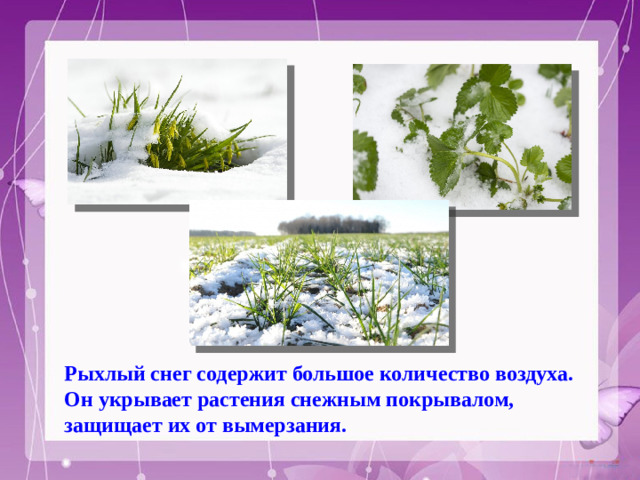 Рыхлый снег содержит большое количество воздуха. Он укрывает растения снежным покрывалом, защищает их от вымерзания.